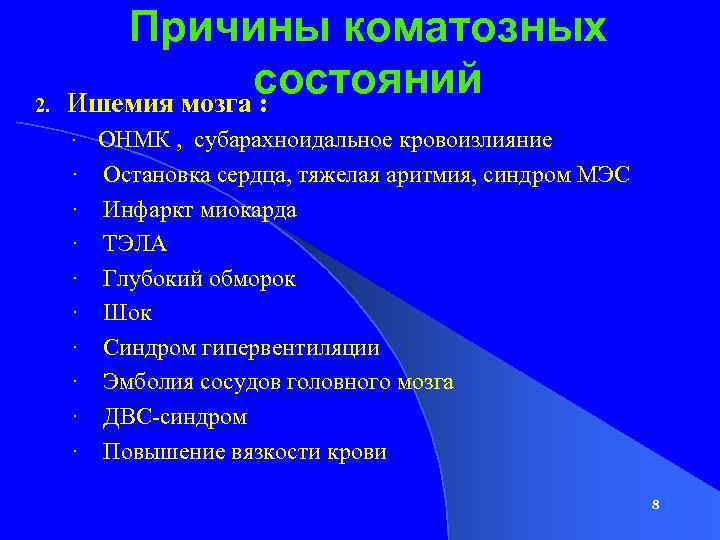 Причины коматозных состояний

2. Ишемия мозга :

· ОНМК , субарахноидальное кровоизлияние
· Остановка сердца, тяжелая аритмия, синдром МЭС
· Инфаркт миокарда
· ТЭЛА
· Глубокий обморок
· Шок
· Синдром гипервентиляции
· Эмболия сосудов головного мозга
· ДВС-синдром
· Повышение вязкости крови

8